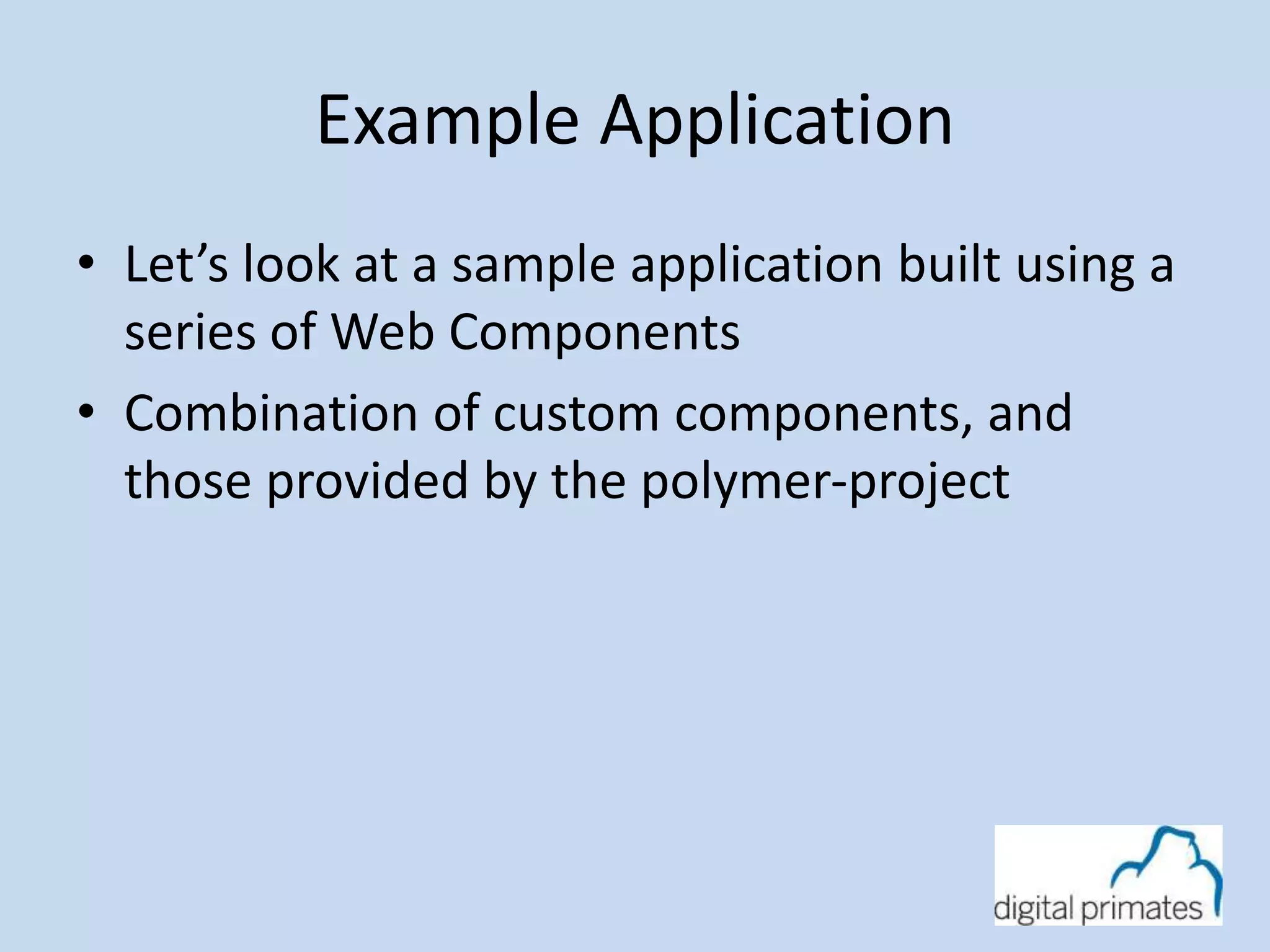 Example Application

• Let’s look at a sample application built using a series of Web Components

• Combination of custom components, and those provided by the polymer-project

digital primates